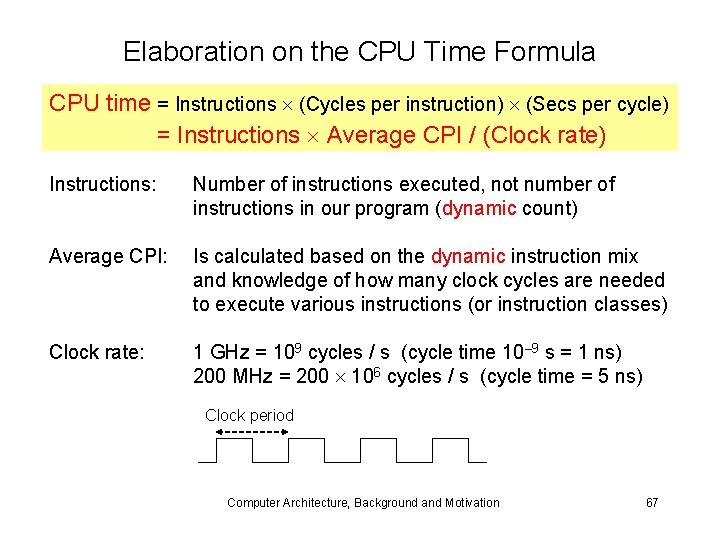 Elaboration on the CPU Time Formula

CPU time = Instructions $\times$ (Cycles per instruction) $\times$ (Secs per cycle)
= Instructions $\times$ Average CPI / (Clock rate)

Instructions: Number of instructions executed, not number of instructions in our program (dynamic count)

Average CPI: Is calculated based on the dynamic instruction mix and knowledge of how many clock cycles are needed to execute various instructions (or instruction classes)

Clock rate: 1 GHz = $10^9$ cycles / s (cycle time $10^{-9}$ s = 1 ns)
200 MHz = $200 \times 10^6$ cycles / s (cycle time = 5 ns)

Clock period

Computer Architecture, Background and Motivation 67